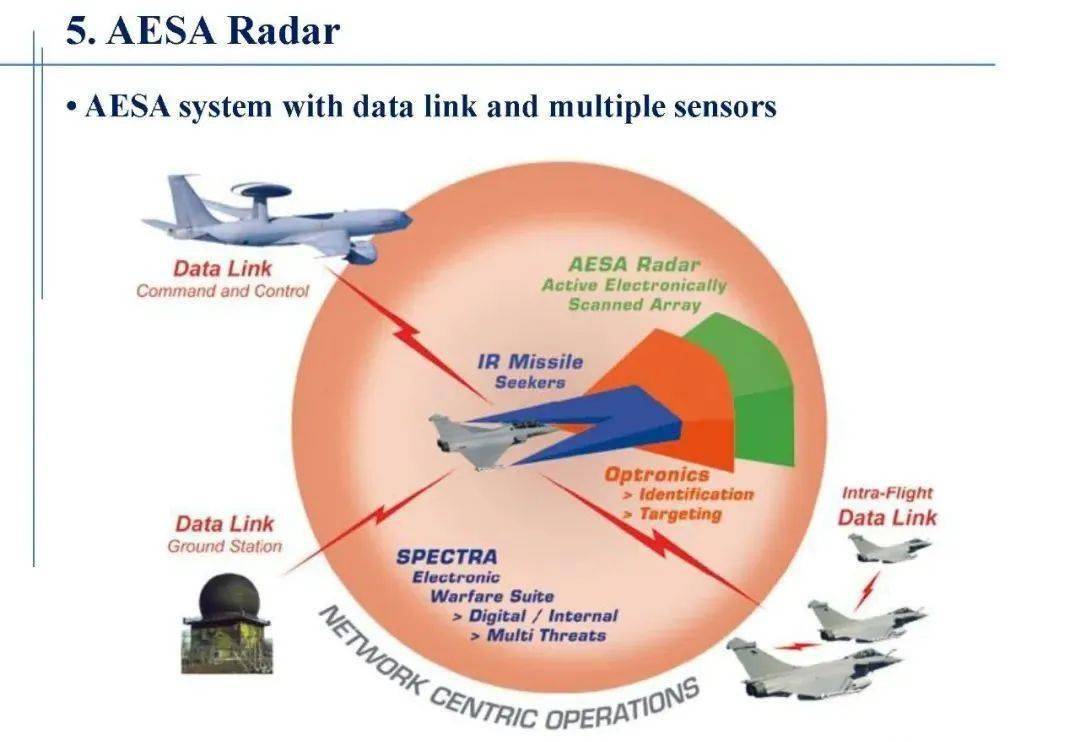 5. AESA Radar

• AESA system with data link and multiple sensors

Data Link
Command and Control

AESA Radar
Active Electronically
Scanned Array

IR Missile
Seekers

Optronics
> Identification
> Targeting

Intra-Flight
Data Link

Data Link
Ground Station

SPECTRA
Electronic
Warfare Suite
> Digital / Internal
> Multi Threats

NETWORK CENTRIC OPERATIONS